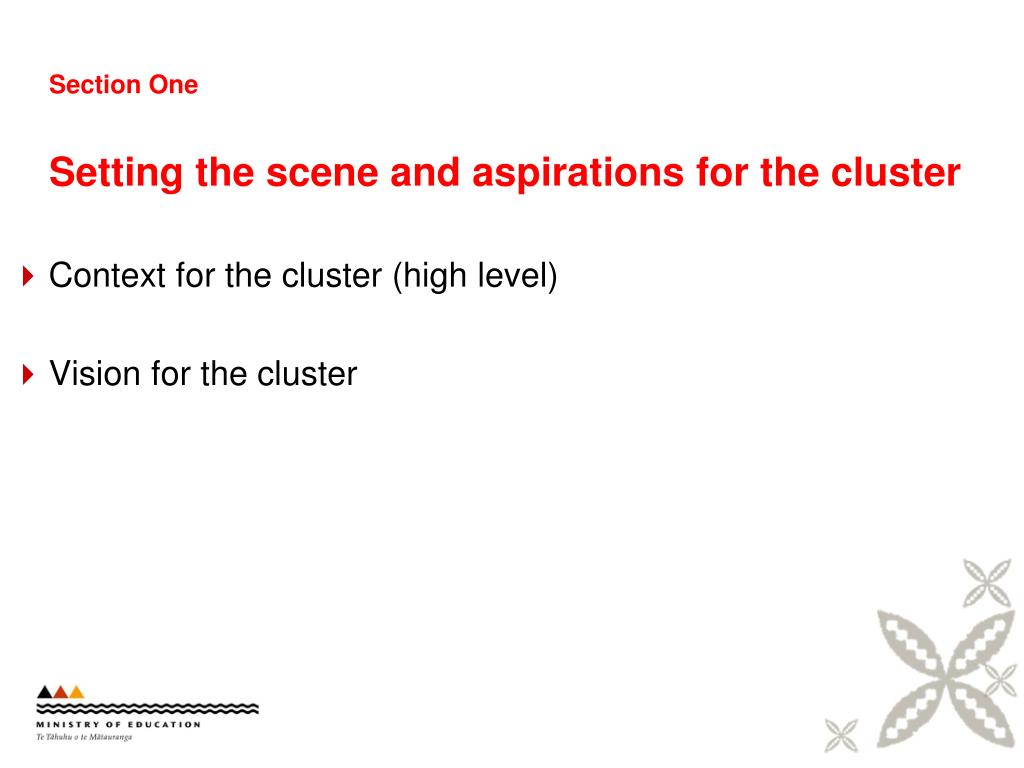 Section One

Setting the scene and aspirations for the cluster

Context for the cluster (high level)

Vision for the cluster

MINISTRY OF EDUCATION
Te Tāhuhu o te Mātauranga